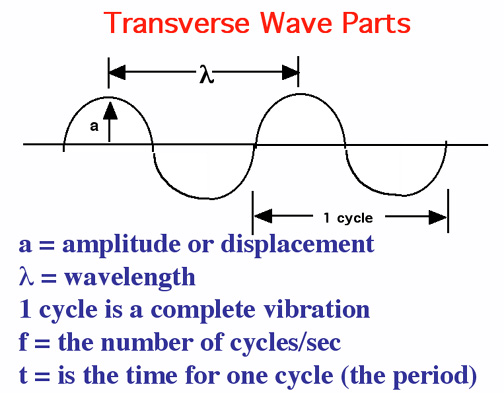 Transverse Wave Parts

$\lambda$

a

1 cycle

a = amplitude or displacement
$\lambda$ = wavelength
1 cycle is a complete vibration
f = the number of cycles/sec
t = is the time for one cycle (the period)